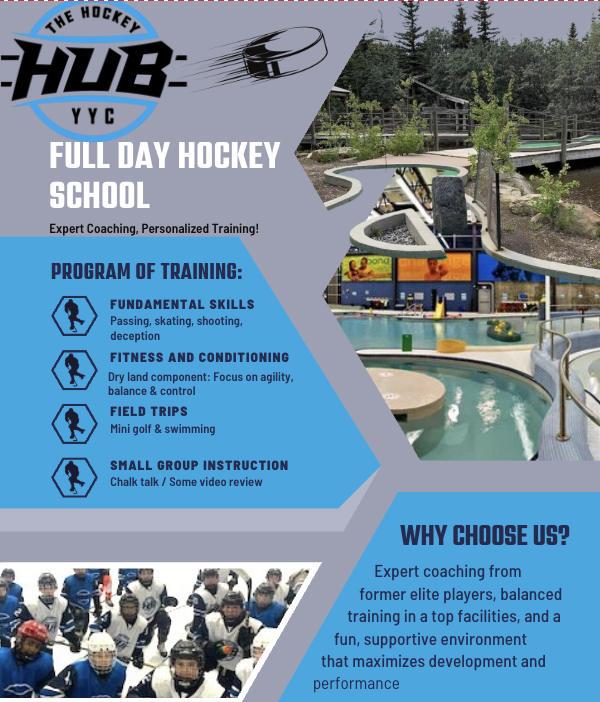 THE HOCKEY
HUB
YYC

FULL DAY HOCKEY SCHOOL

Expert Coaching, Personalized Training!

PROGRAM OF TRAINING:

FUNDAMENTAL SKILLS
Passing, skating, shooting, deception

FITNESS AND CONDITIONING
Dry land component: Focus on agility, balance & control

FIELD TRIPS
Mini golf & swimming

SMALL GROUP INSTRUCTION
Chalk talk / Some video review

WHY CHOOSE US?

Expert coaching from former elite players, balanced training in a top facilities, and a fun, supportive environment that maximizes development and performance